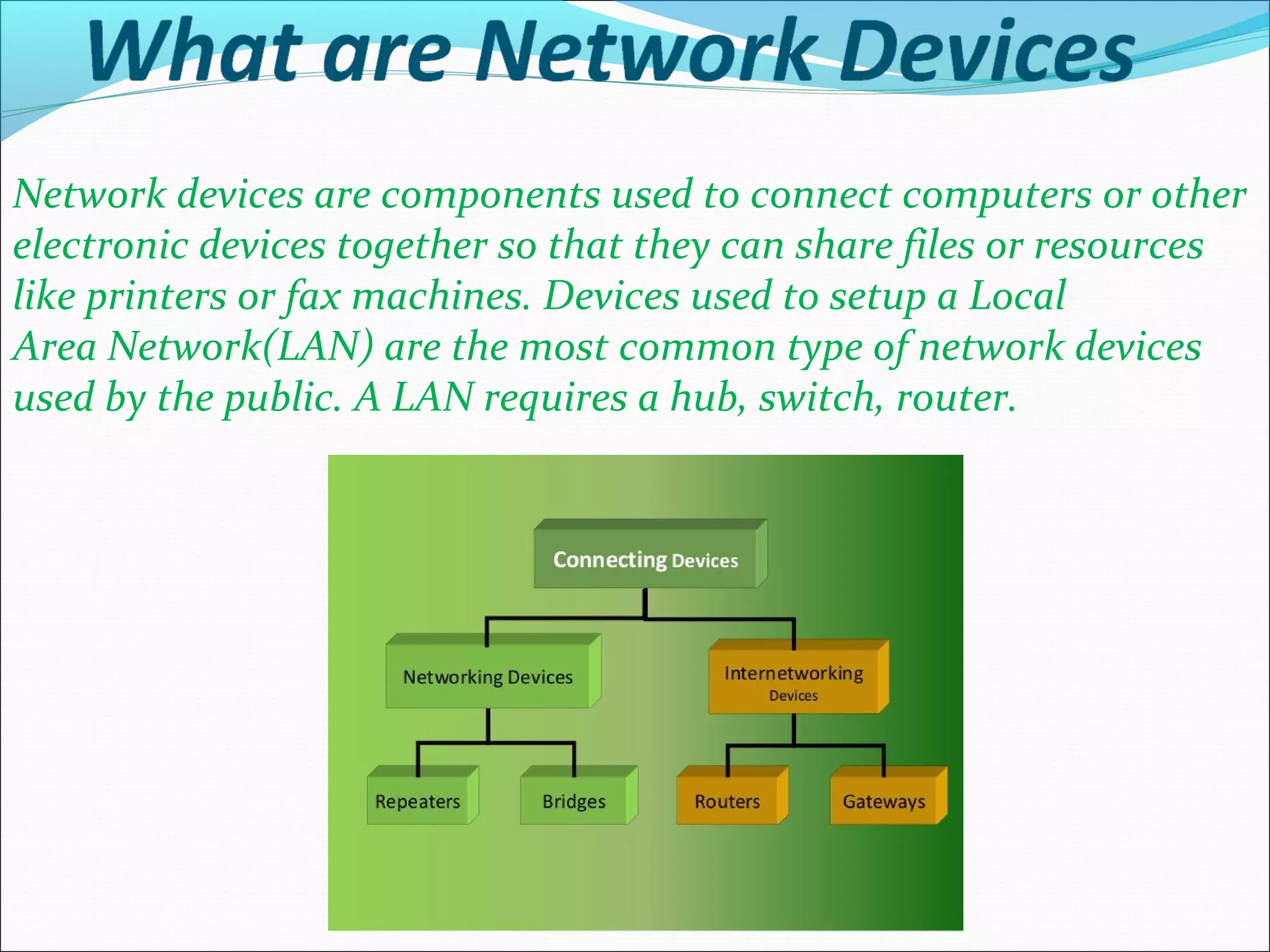 What are Network Devices

Network devices are components used to connect computers or other electronic devices together so that they can share files or resources like printers or fax machines. Devices used to setup a Local Area Network(LAN) are the most common type of network devices used by the public. A LAN requires a hub, switch, router.

Connecting Devices

Networking Devices

Internetworking Devices

Repeaters

Bridges

Routers

Gateways